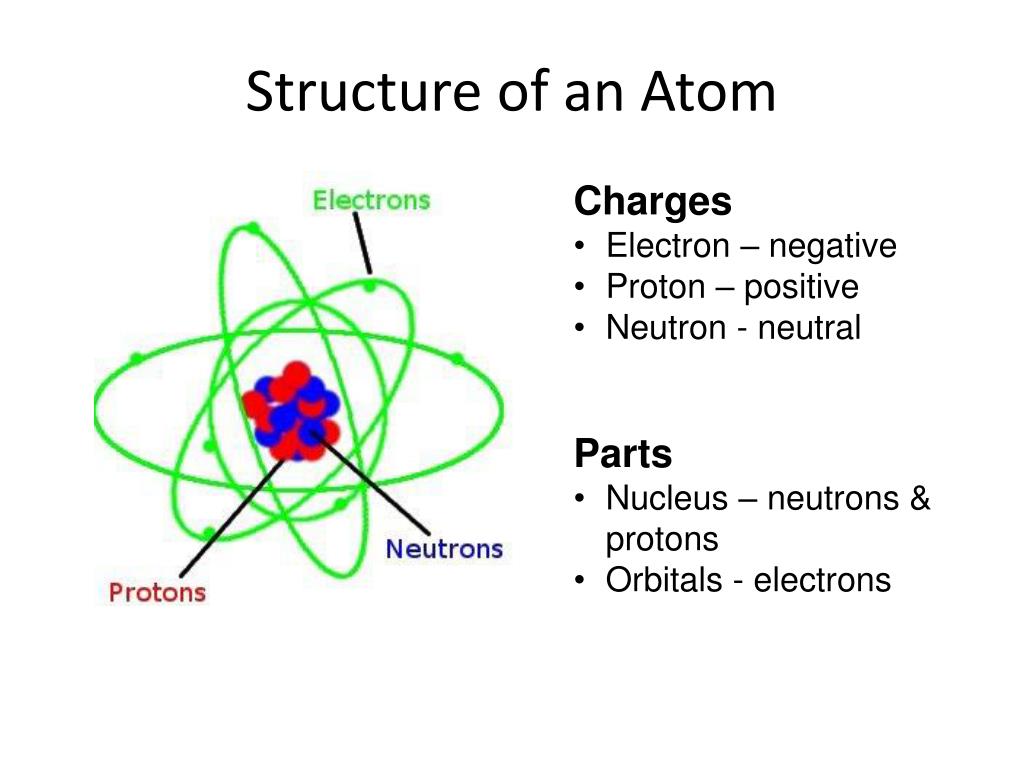 Structure of an Atom

Electrons

Neutrons

Protons

Charges
• Electron – negative
• Proton – positive
• Neutron - neutral

Parts
• Nucleus – neutrons & protons
• Orbitals - electrons